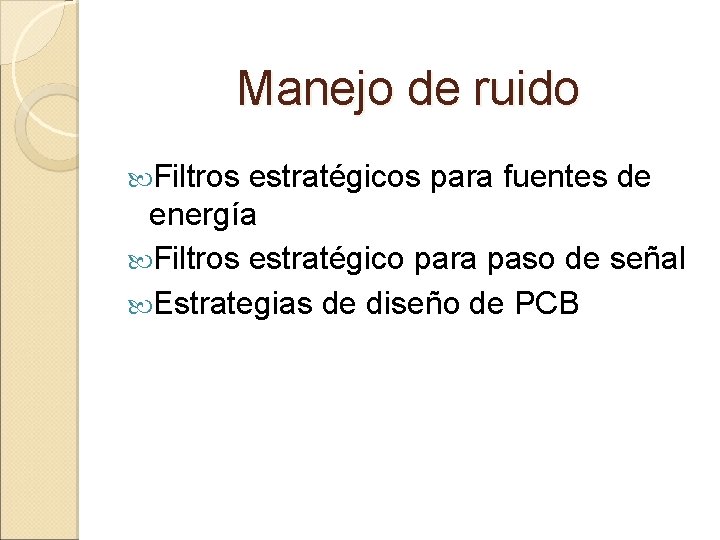 Manejo de ruido

Filtros estratégicos para fuentes de energía

Filtros estratégico para paso de señal

Estrategias de diseño de PCB